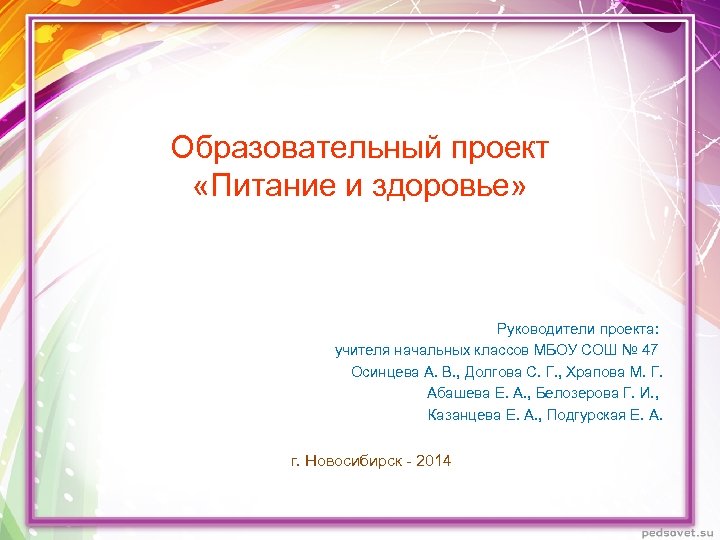 Образовательный проект
«Питание и здоровье»

Руководители проекта:
учителя начальных классов МБОУ СОШ № 47
Осинцева А. В., Долгова С. Г., Храпова М. Г.
Абашева Е. А., Белозерова Г. И.,
Казанцева Е. А., Подгурская Е. А.

г. Новосибирск - 2014

pedsovet.su